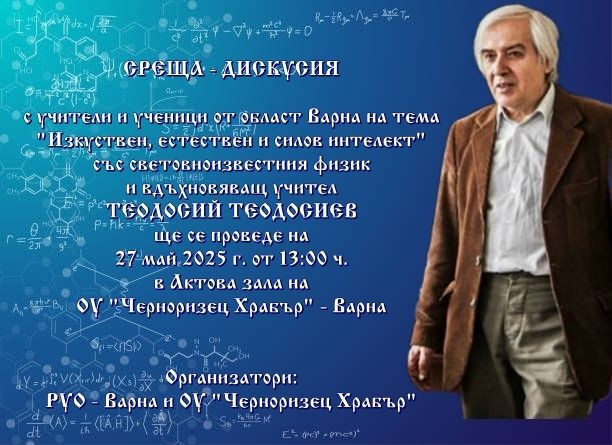 СРЕЩА - ДИСКУСИЯ

с учители и ученици от област Варна на тема "Изкуствен, естествен и силов интелект" със световноизвестния физик и вдъхновяващ учител
ТЕОДОСИЙ ТЕОДОСИЕВ
ще се проведе на
27 май 2025 г. от 13:00 ч.
в Актова зала на
ОУ "Черноризец Храбър" - Варна

Организатори:
РУО - Варна и ОУ "Черноризец Храбър"